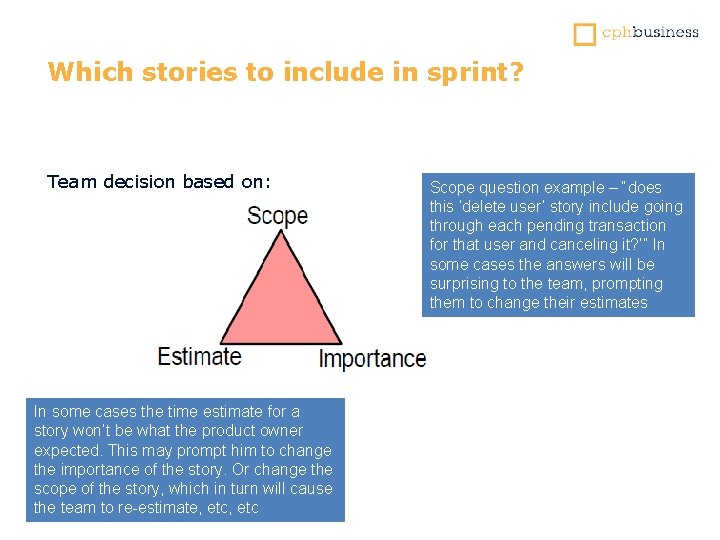 cphbusiness

Which stories to include in sprint?

Team decision based on:

Scope

Estimate

Importance

Scope question example – "does this 'delete user' story include going through each pending transaction for that user and canceling it?'" In some cases the answers will be surprising to the team, prompting them to change their estimates

In some cases the time estimate for a story won't be what the product owner expected. This may prompt him to change the importance of the story. Or change the scope of the story, which in turn will cause the team to re-estimate, etc, etc